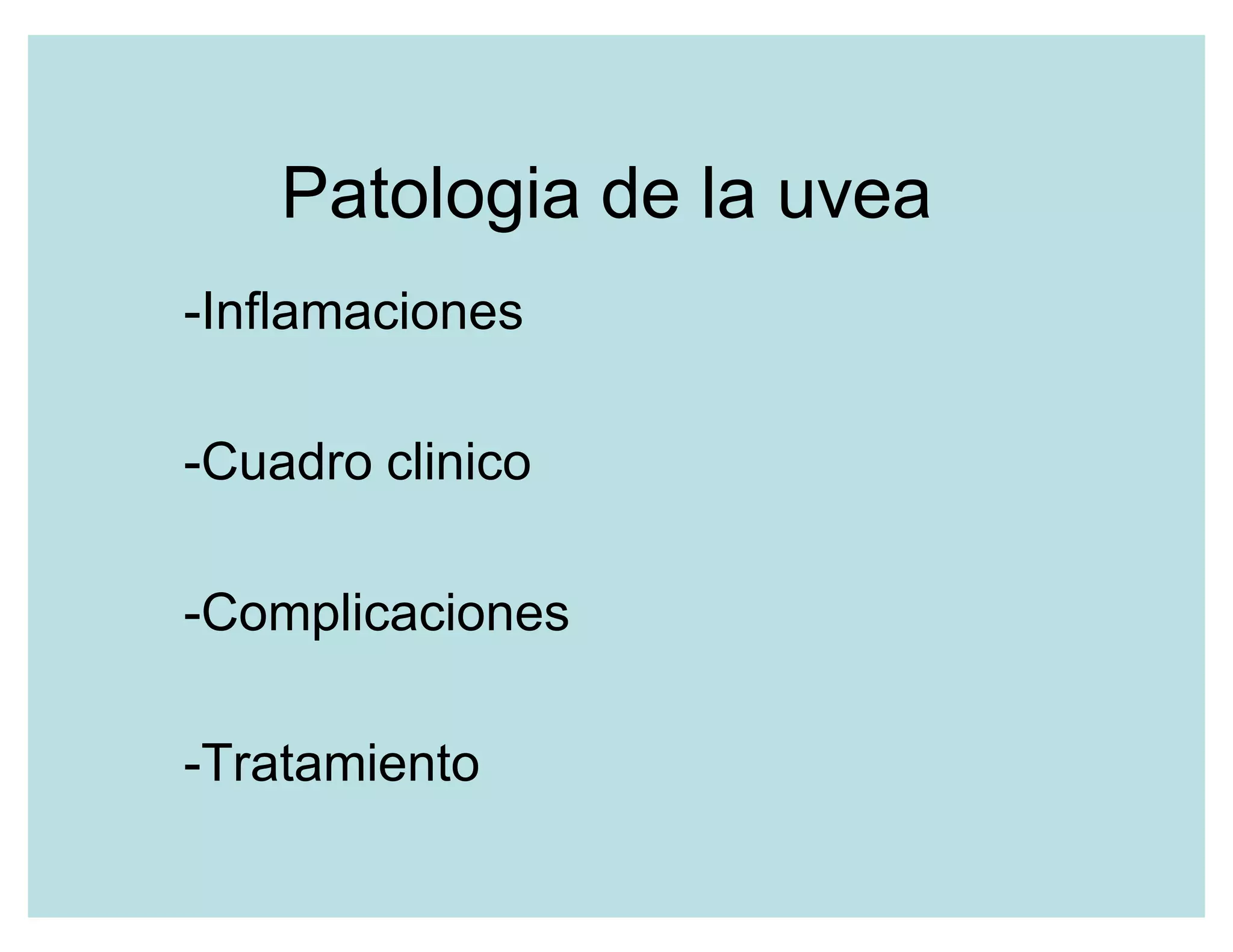 Patologia de la uvea

-Inflamaciones

-Cuadro clinico

-Complicaciones

-Tratamiento